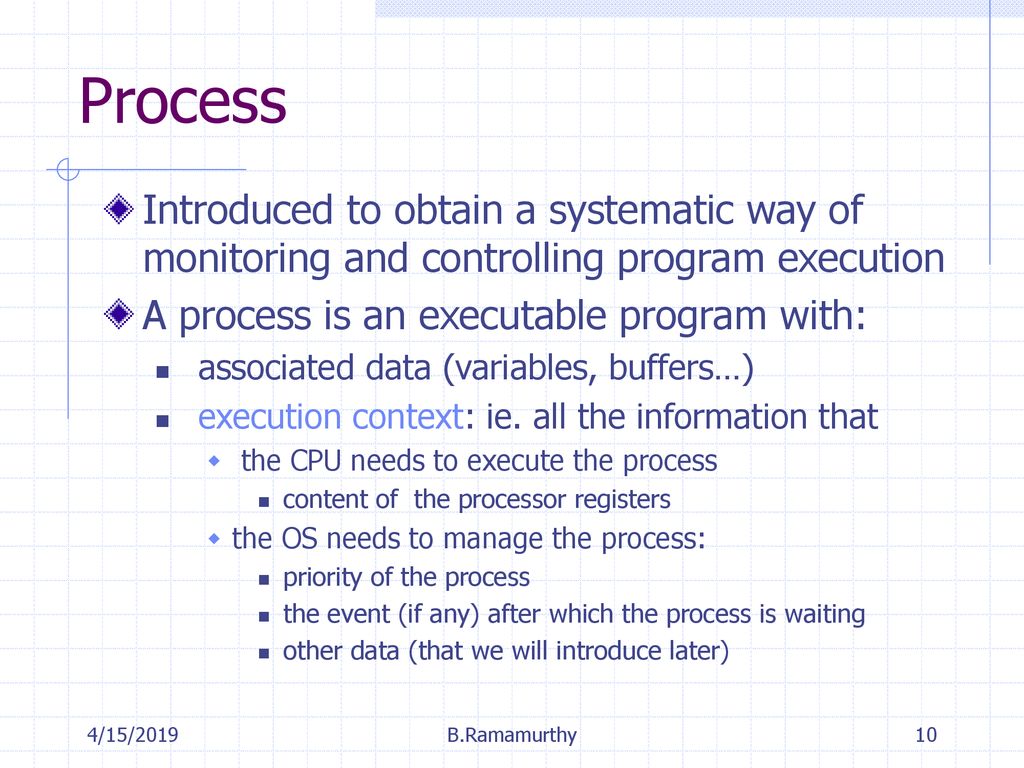 Process

Introduced to obtain a systematic way of monitoring and controlling program execution

A process is an executable program with:

associated data (variables, buffers…)

execution context: ie. all the information that

the CPU needs to execute the process

content of the processor registers

the OS needs to manage the process:

priority of the process

the event (if any) after which the process is waiting

other data (that we will introduce later)

4/15/2019

B.Ramamurthy

10